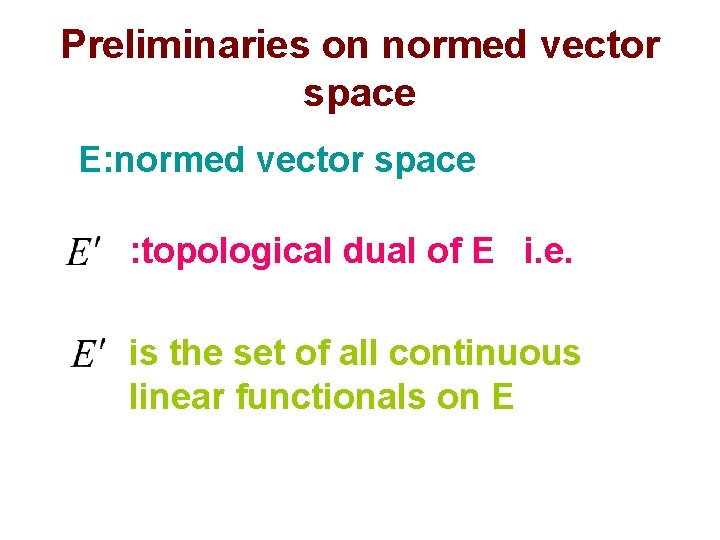 Preliminaries on normed vector space

E:normed vector space

$E'$ :topological dual of E i.e.

$E'$ is the set of all continuous linear functionals on E